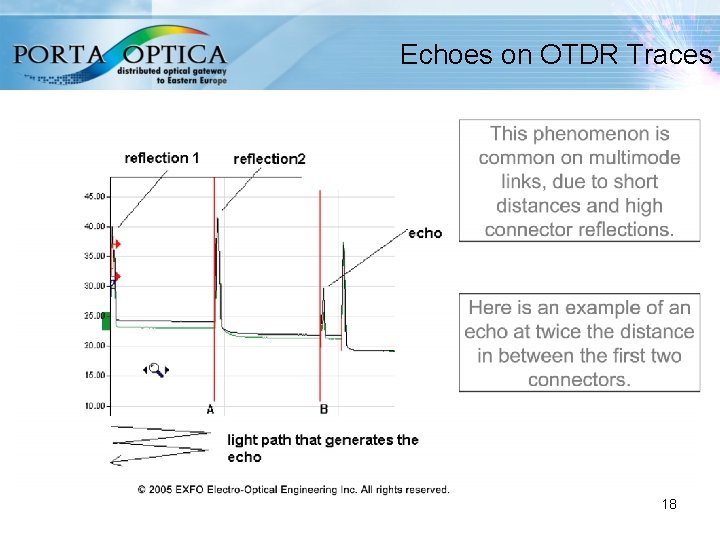 PORTA OPTICA
distributed optical gateway to Eastern Europe

Echoes on OTDR Traces

reflection 1
reflection2
echo
45.00
40.00
35.00
30.00
25.00
20.00
15.00
10.00
A
B

light path that generates the echo

This phenomenon is common on multimode links, due to short distances and high connector reflections.

Here is an example of an echo at twice the distance in between the first two connectors.

© 2005 EXFO Electro-Optical Engineering Inc. All rights reserved.

18